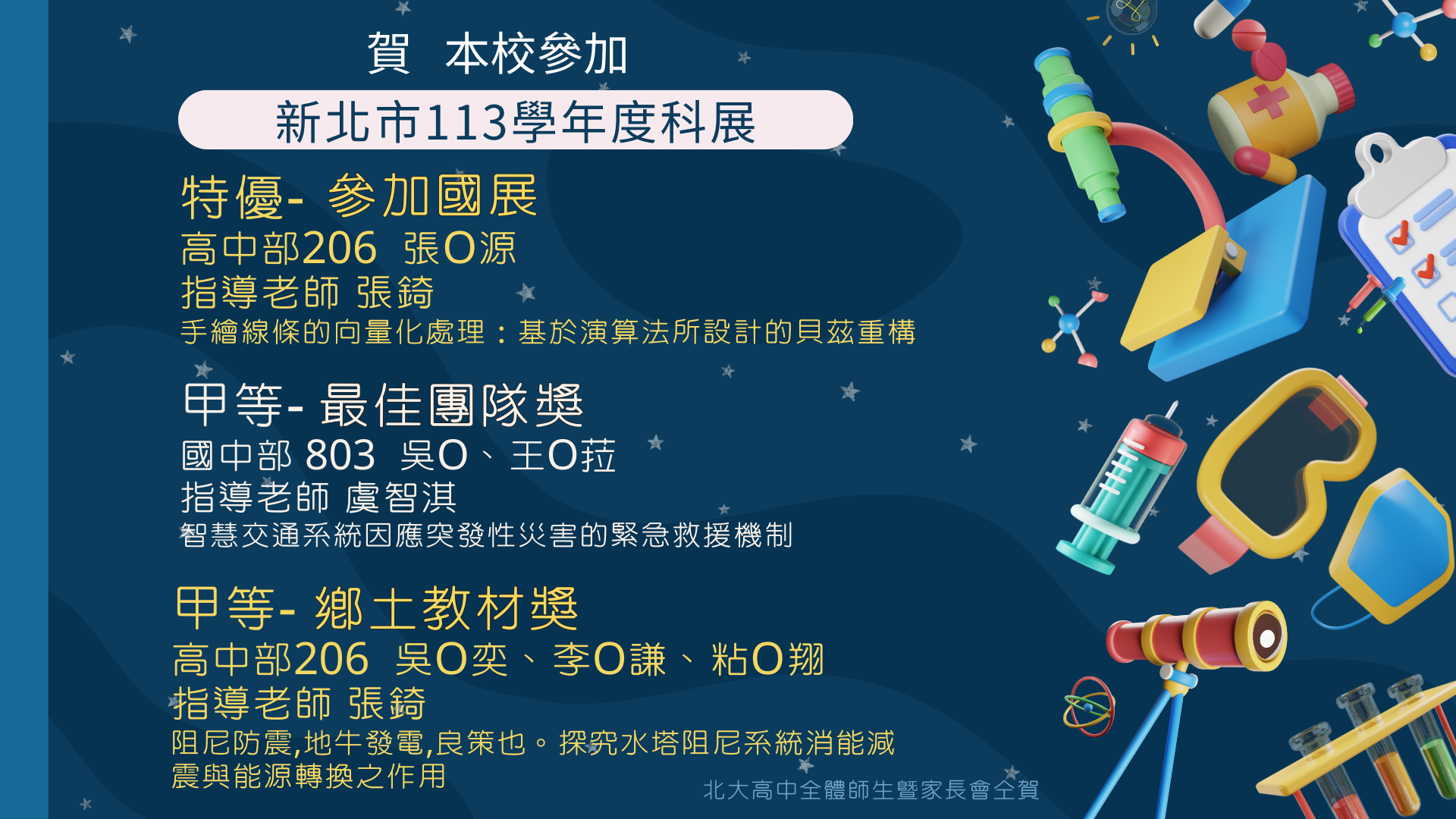 賀 本校參加

新北市113學年度科展

特優- 參加國展
高中部206 張O源
指導老師 張錡
手繪線條的向量化處理：基於演算法所設計的貝茲重構

甲等- 最佳團隊獎
國中部 803 吳O、王O菈
指導老師 虞智淇
智慧交通系統因應突發性災害的緊急救援機制

甲等- 鄉土教材獎
高中部206 吳O奕、李O謙、粘O翔
指導老師 張錡
阻尼防震,地牛發電,良策也。探究水塔阻尼系統消能減震與能源轉換之作用

北大高中全體師生暨家長會仝賀